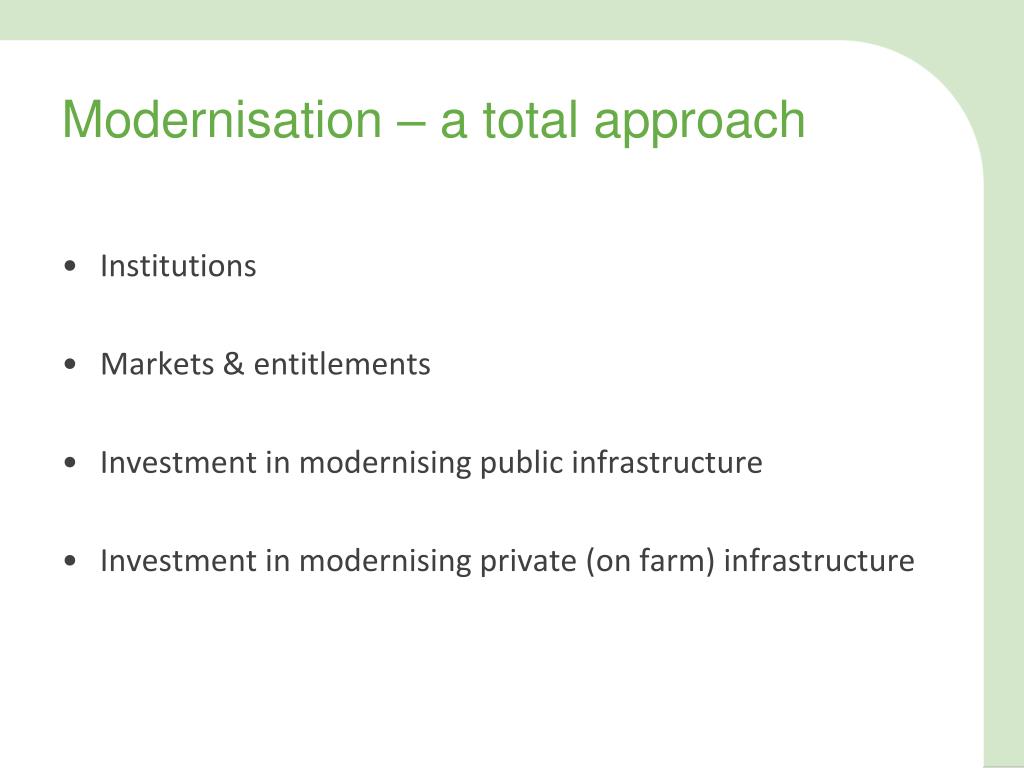 Modernisation – a total approach

• Institutions

• Markets & entitlements

• Investment in modernising public infrastructure

• Investment in modernising private (on farm) infrastructure